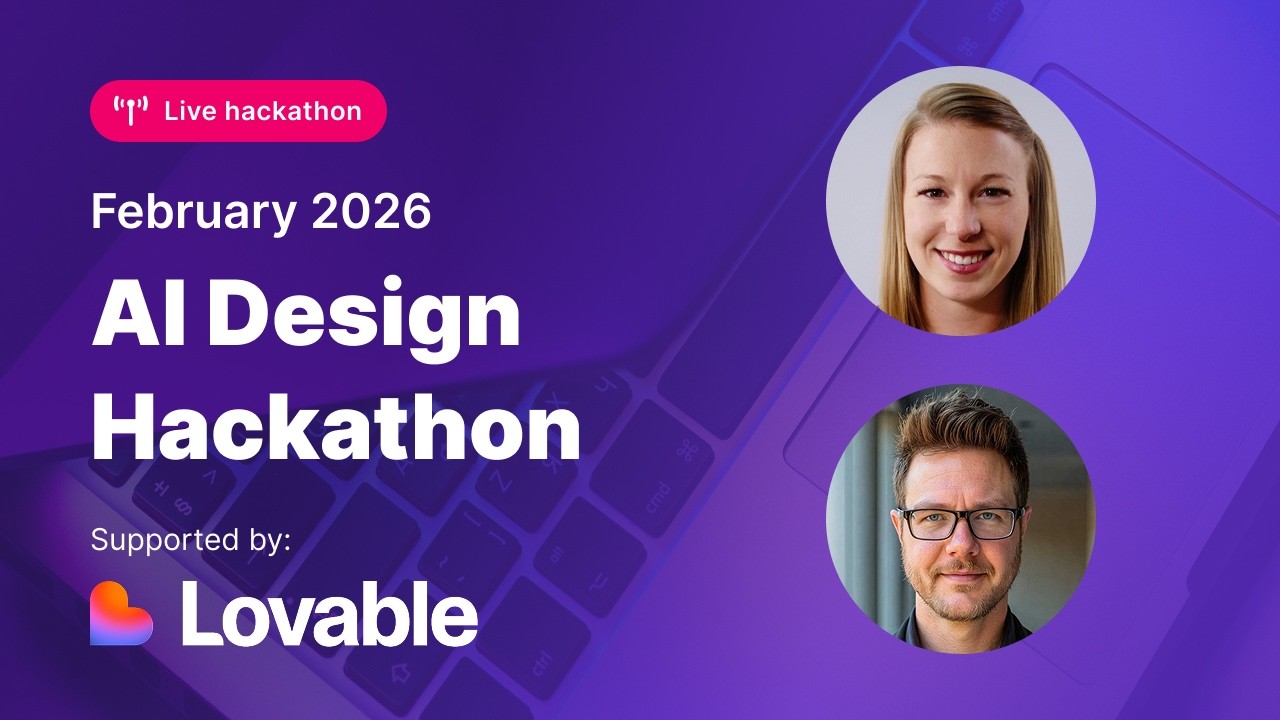 Live hackathon

February 2026

AI Design Hackathon

Supported by:

Lovable